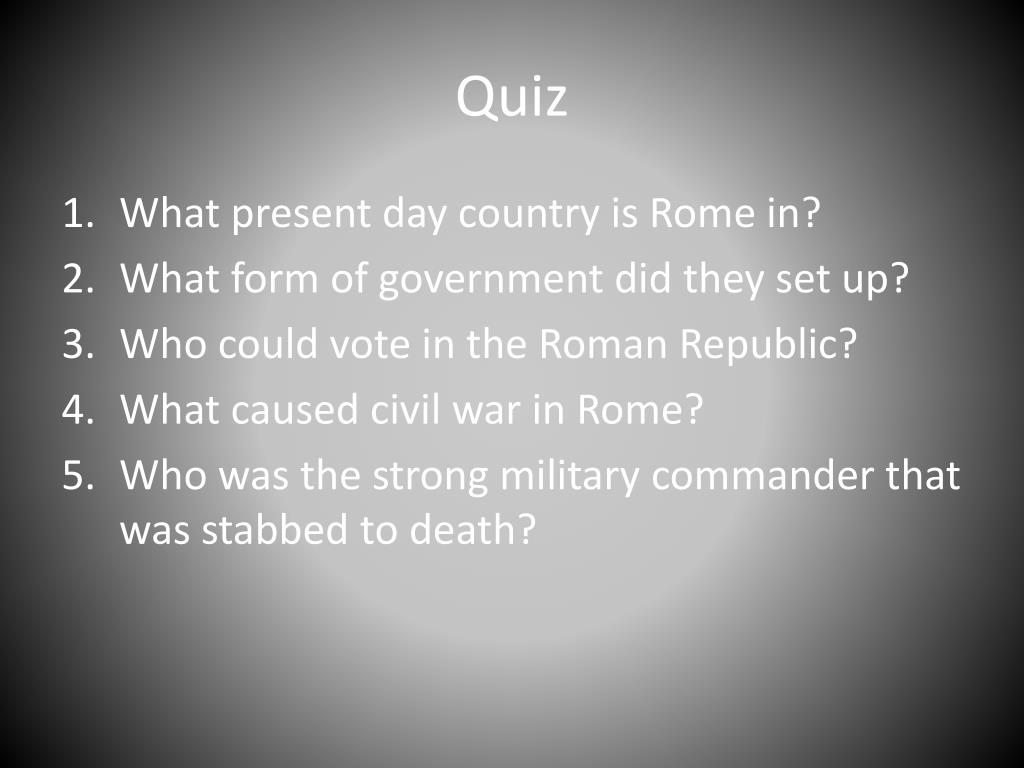 Quiz

1. What present day country is Rome in?
2. What form of government did they set up?
3. Who could vote in the Roman Republic?
4. What caused civil war in Rome?
5. Who was the strong military commander that was stabbed to death?